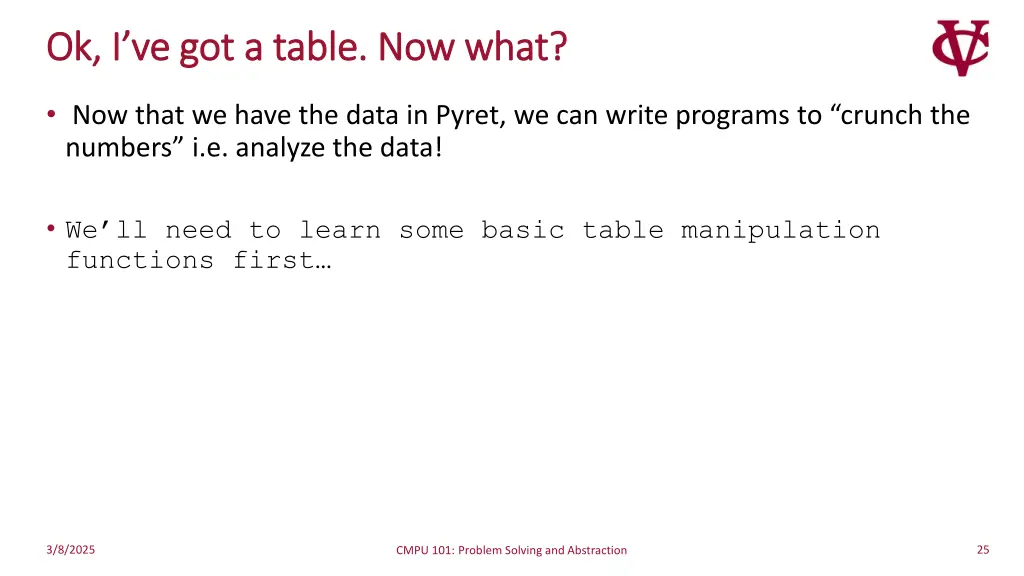 Ok, I've got a table. Now what?

• Now that we have the data in Pyret, we can write programs to "crunch the numbers" i.e. analyze the data!

• We'll need to learn some basic table manipulation functions first…

3/8/2025

CMPU 101: Problem Solving and Abstraction

25